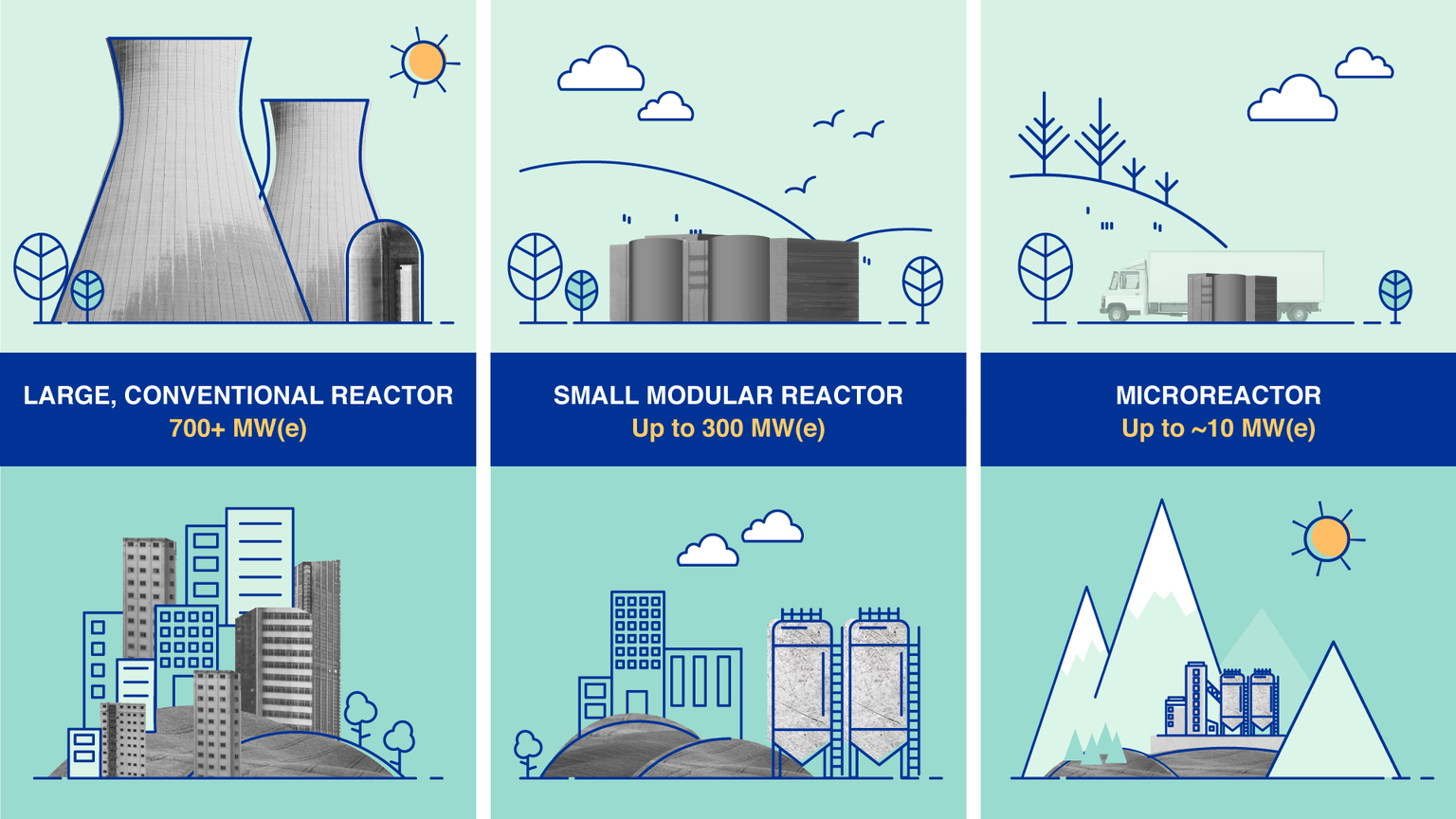 LARGE, CONVENTIONAL REACTOR
700+ MW(e)

SMALL MODULAR REACTOR
Up to 300 MW(e)

MICROREACTOR
Up to ~10 MW(e)